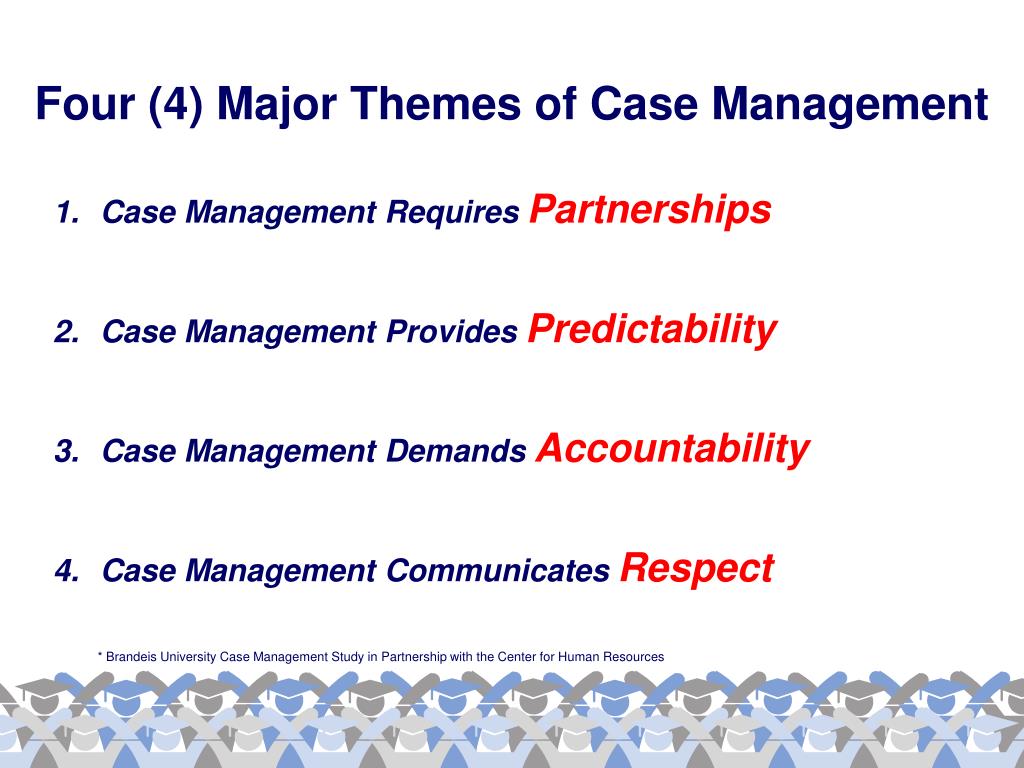 Four (4) Major Themes of Case Management

1. Case Management Requires Partnerships

2. Case Management Provides Predictability

3. Case Management Demands Accountability

4. Case Management Communicates Respect

* Brandeis University Case Management Study in Partnership with the Center for Human Resources